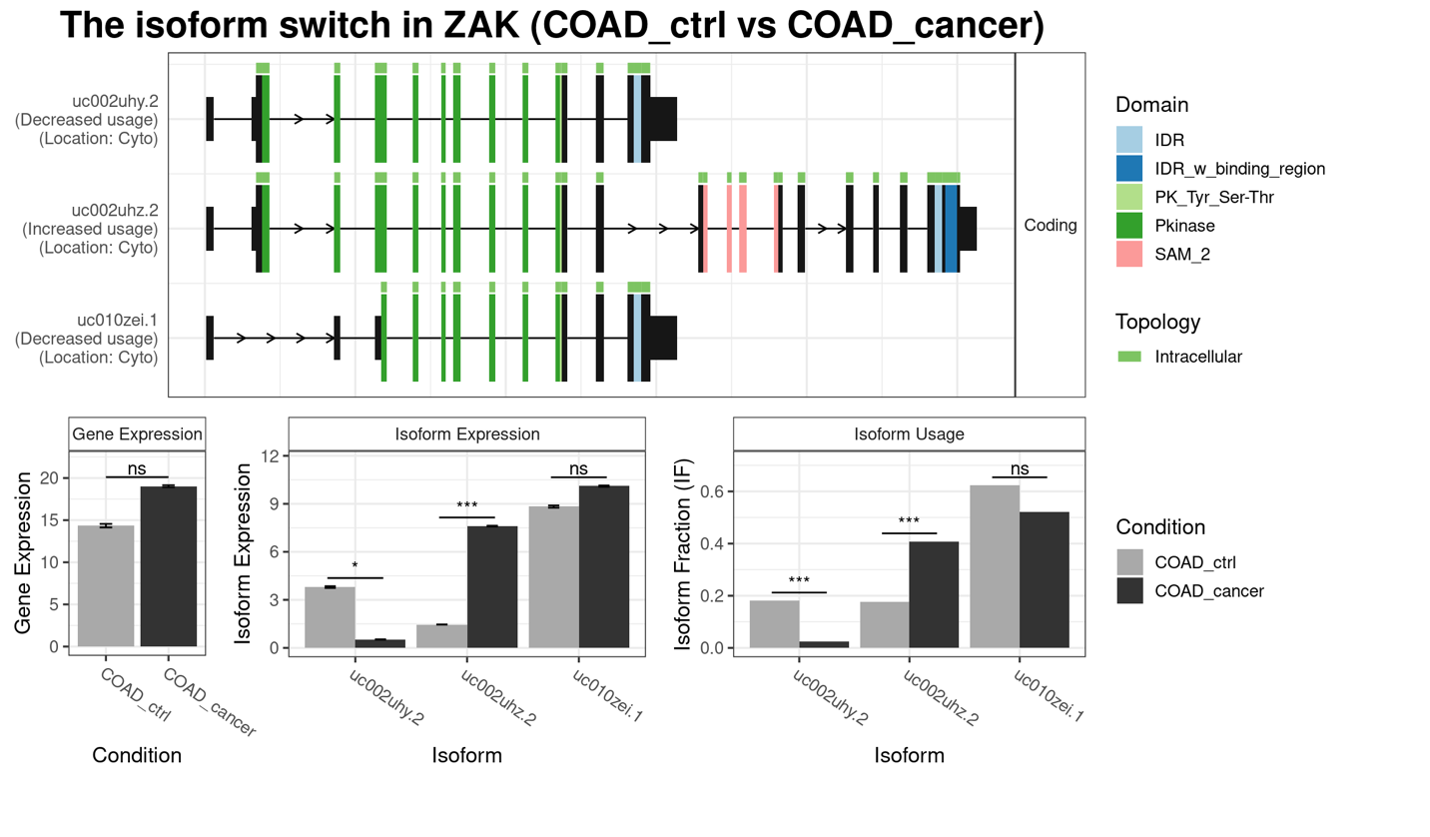 The isoform switch in ZAK (COAD_ctrl vs COAD_cancer)

uc002uhy.2
(Decreased usage)
(Location: Cyto)

uc002uhz.2
(Increased usage)
(Location: Cyto)

uc010zei.1
(Decreased usage)
(Location: Cyto)

Coding

Domain
IDR
IDR_w_binding_region
PK_Tyr_Ser-Thr
Pkinase
SAM_2

Topology
Intracellular

Gene Expression
ns
Gene Expression
20
15
10
5
0
COAD_ctrl
COAD_cancer
Condition

Isoform Expression
Isoform Expression
12
9
6
3
0
*
***
ns
uc002uhy.2
uc002uhz.2
uc010zei.1
Isoform

Isoform Usage
Isoform Fraction (IF)
0.6
0.4
0.2
0.0
***
***
ns
uc002uhy.2
uc002uhz.2
uc010zei.1
Isoform

Condition
COAD_ctrl
COAD_cancer